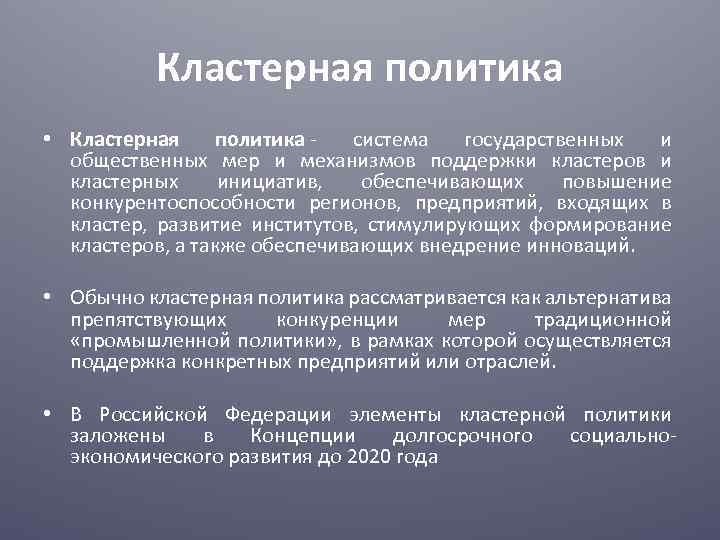 Кластерная политика

• Кластерная политика - система государственных и общественных мер и механизмов поддержки кластеров и кластерных инициатив, обеспечивающих повышение конкурентоспособности регионов, предприятий, входящих в кластер, развитие институтов, стимулирующих формирование кластеров, а также обеспечивающих внедрение инноваций.

• Обычно кластерная политика рассматривается как альтернатива препятствующих конкуренции мер традиционной «промышленной политики», в рамках которой осуществляется поддержка конкретных предприятий или отраслей.

• В Российской Федерации элементы кластерной политики заложены в Концепции долгосрочного социально-экономического развития до 2020 года